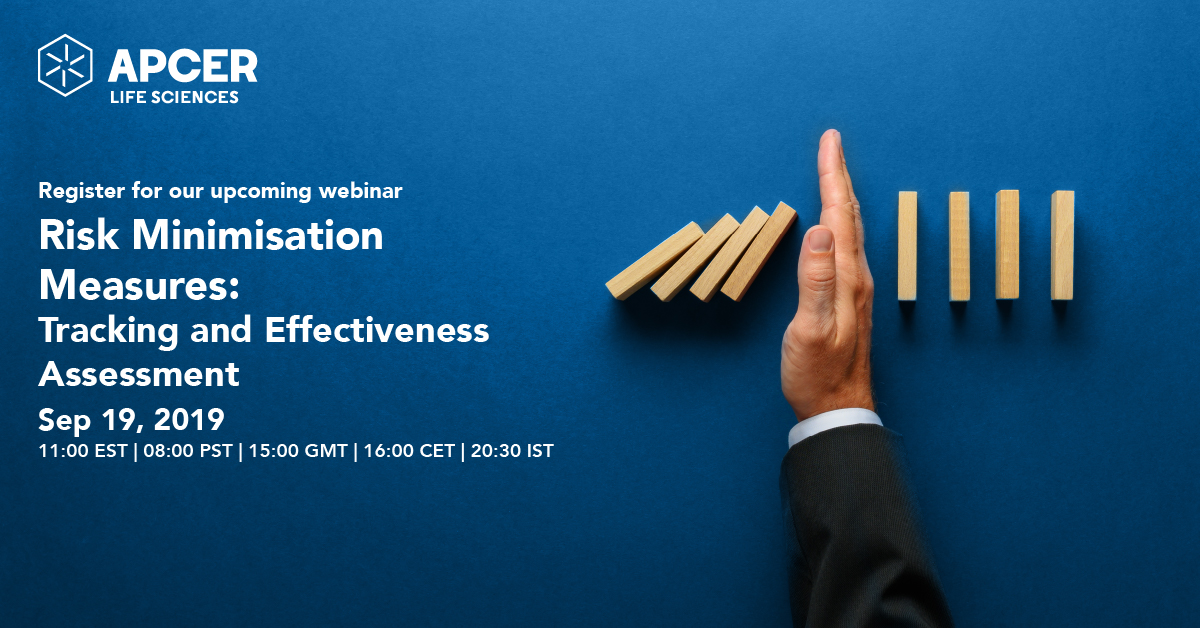 APCER
LIFE SCIENCES

Register for our upcoming webinar

Risk Minimisation Measures:

Tracking and Effectiveness Assessment

Sep 19, 2019

11:00 EST | 08:00 PST | 15:00 GMT | 16:00 CET | 20:30 IST